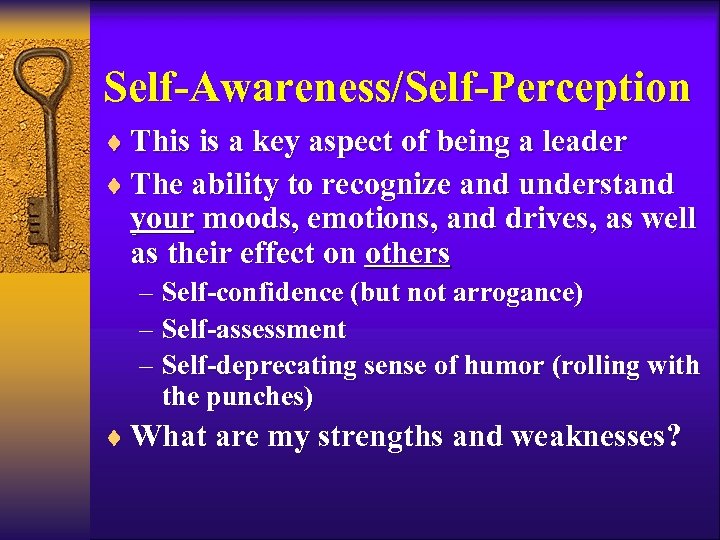 Self-Awareness/Self-Perception

♦ This is a key aspect of being a leader
♦ The ability to recognize and understand your moods, emotions, and drives, as well as their effect on others
– Self-confidence (but not arrogance)
– Self-assessment
– Self-deprecating sense of humor (rolling with the punches)
♦ What are my strengths and weaknesses?